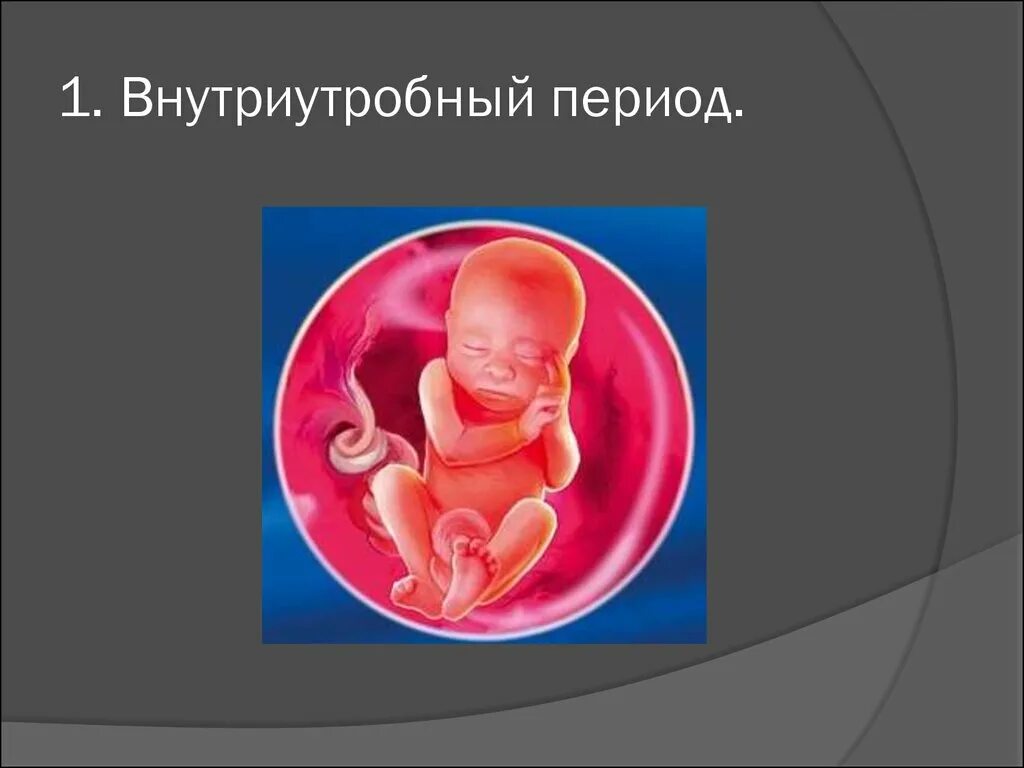 1. Внутриутробный период.